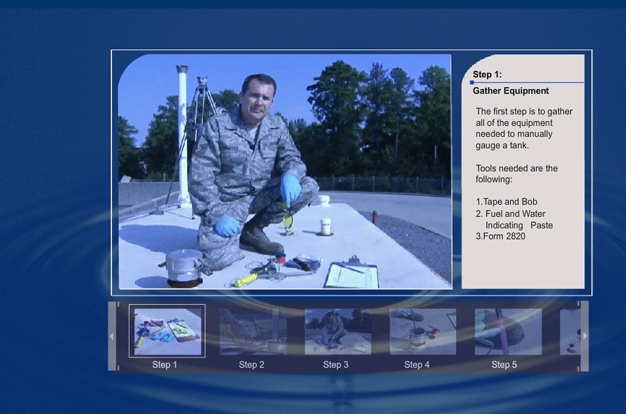 Step 1:

Gather Equipment

The first step is to gather all of the equipment needed to manually gauge a tank.

Tools needed are the following:

1.Tape and Bob
2. Fuel and Water Indicating Paste
3.Form 2820

Step 1
Step 2
Step 3
Step 4
Step 5